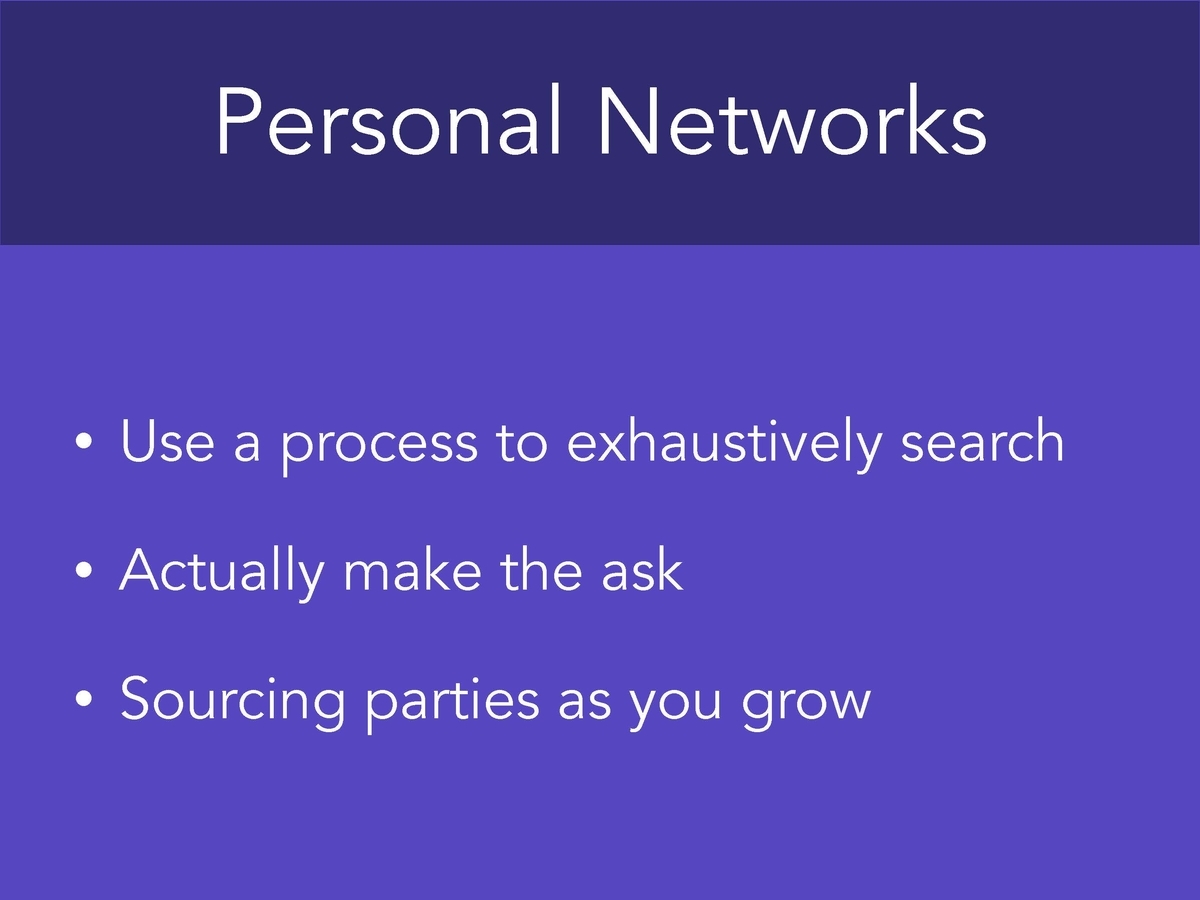 Personal Networks

• Use a process to exhaustively search

• Actually make the ask

• Sourcing parties as you grow